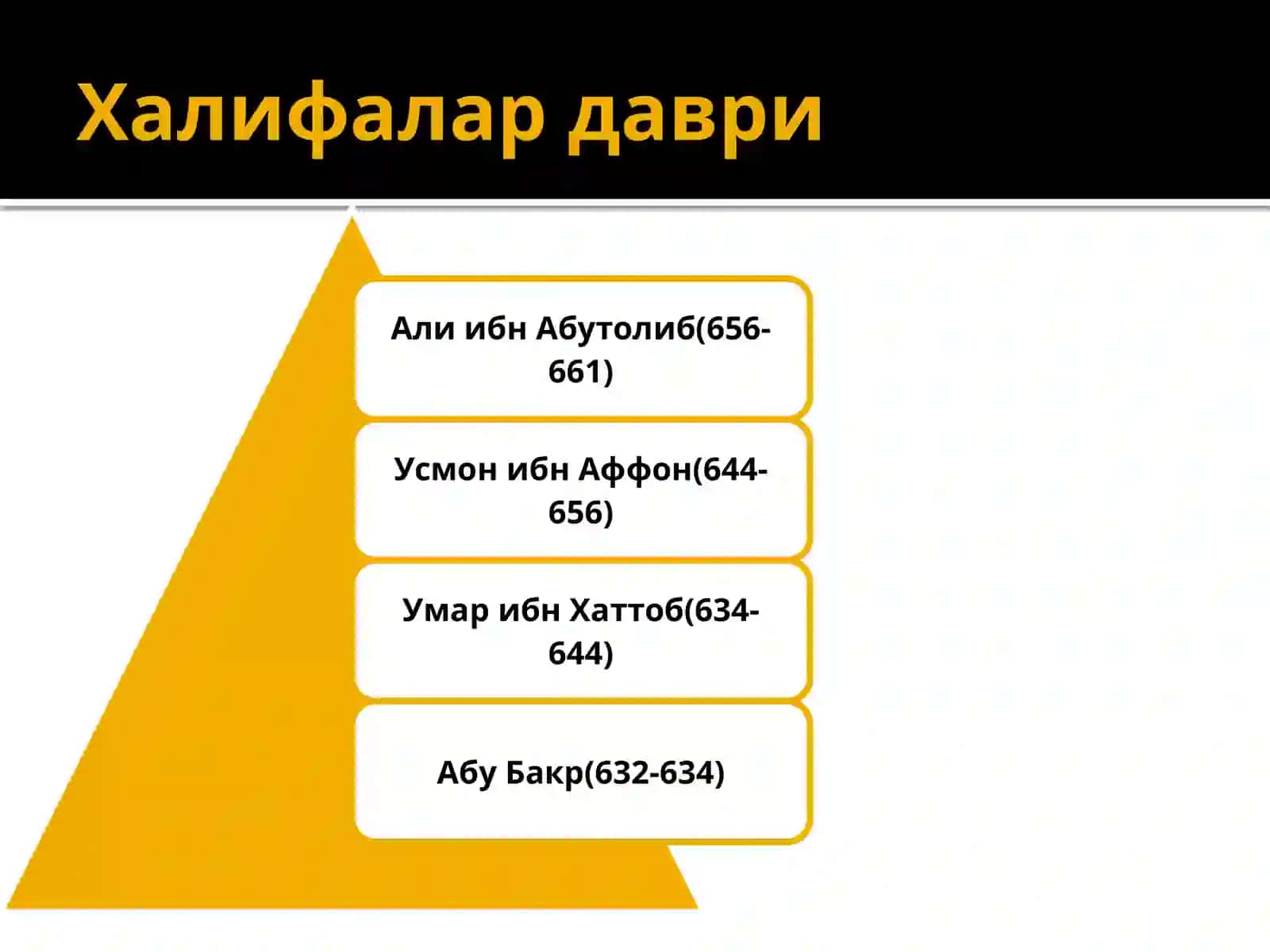 Халифалар даври

Али ибн Абутолиб(656-661)

Усмон ибн Аффон(644-656)

Умар ибн Хаттоб(634-644)

Абу Бакр(632-634)